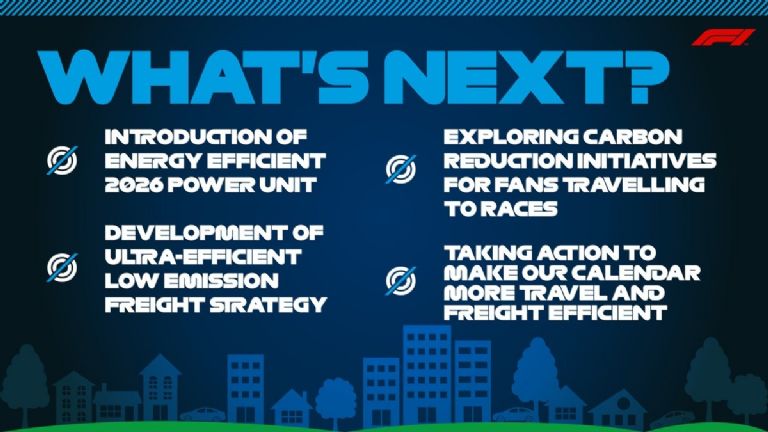 F1

WHAT'S NEXT?

INTRODUCTION OF ENERGY EFFICIENT 2026 POWER UNIT

DEVELOPMENT OF ULTRA-EFFICIENT LOW EMISSION FREIGHT STRATEGY

EXPLORING CARBON REDUCTION INITIATIVES FOR FANS TRAVELLING TO RACES

TAKING ACTION TO MAKE OUR CALENDAR MORE TRAVEL AND FREIGHT EFFICIENT